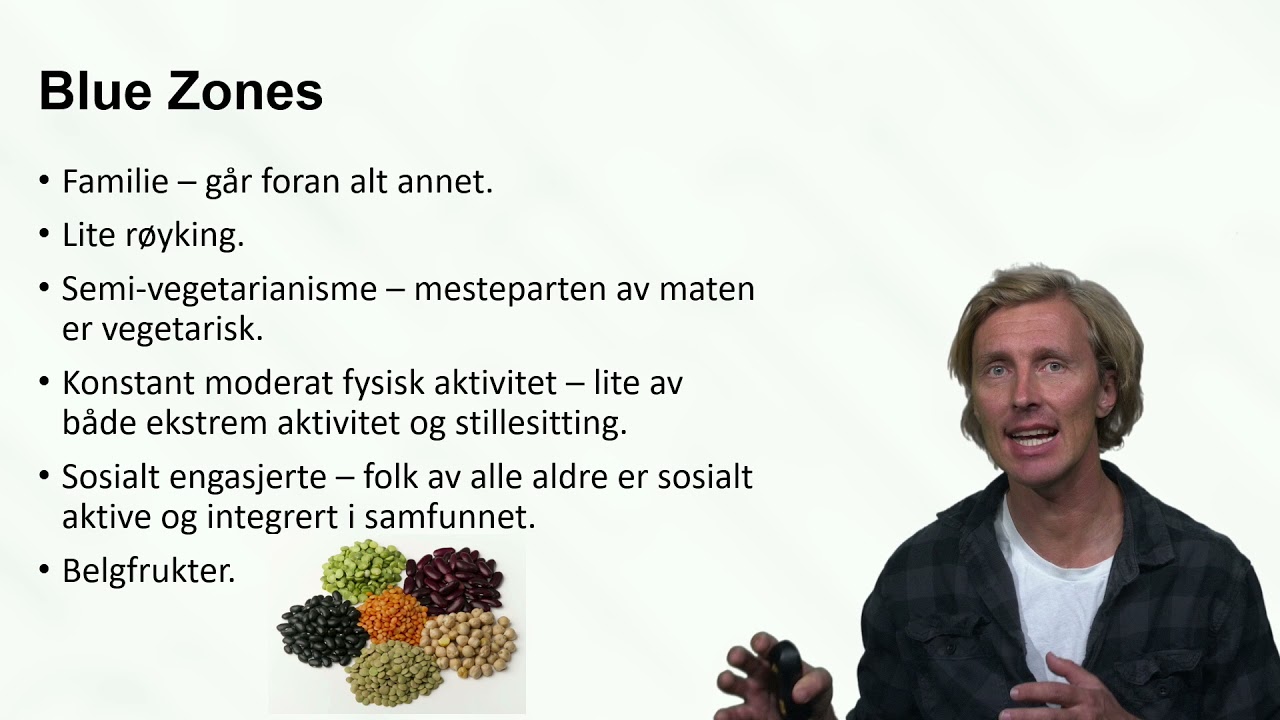 Blue Zones

• Familie – går foran alt annet.

• Lite røyking.

• Semi-vegetarianisme – mesteparten av maten er vegetarisk.

• Konstant moderat fysisk aktivitet – lite av både ekstrem aktivitet og stillesitting.

• Sosialt engasjerte – folk av alle aldre er sosialt aktive og integrert i samfunnet.

• Belgfrukter.